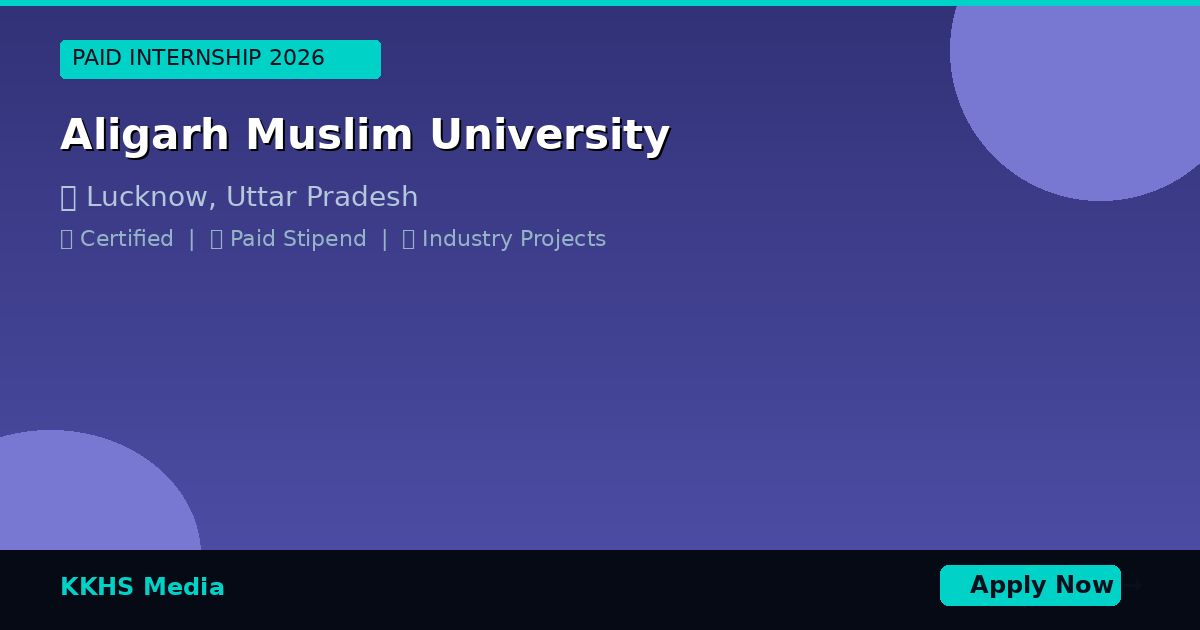 PAID INTERNSHIP 2026

Aligarh Muslim University

Lucknow, Uttar Pradesh

Certified | Paid Stipend | Industry Projects

KKHS Media

Apply Now